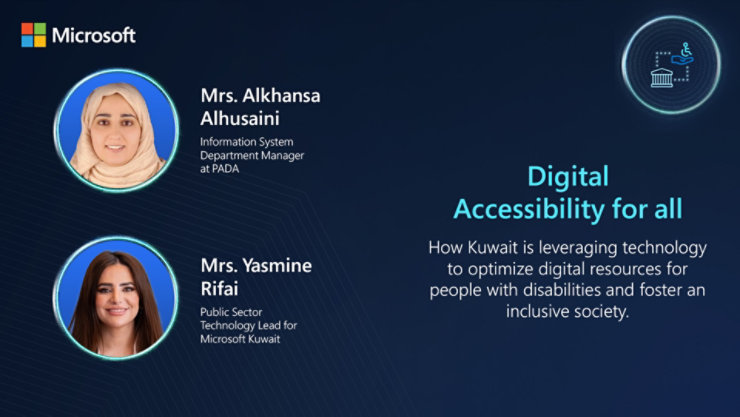 Microsoft

Mrs. Alkhansa Alhusaini
Information System Department Manager at PADA

Mrs. Yasmine Rifai
Public Sector Technology Lead for Microsoft Kuwait

Digital Accessibility for all

How Kuwait is leveraging technology to optimize digital resources for people with disabilities and foster an inclusive society.